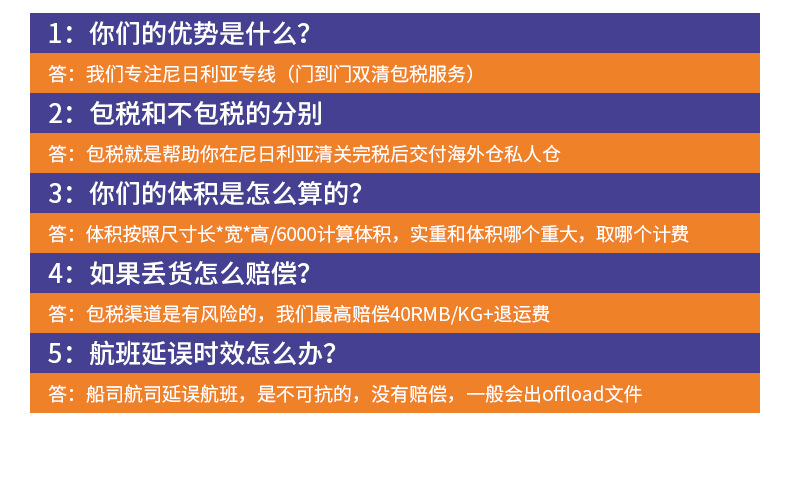 1：你们的优势是什么?

答：我们专注尼日利亚专线（门到门双清包税服务）

2：包税和不包税的分别

答：包税就是帮助你在尼日利亚清关完税后交付海外仓私人仓

3：你们的体积是怎么算的?

答：体积按照尺寸长*宽*高/6000计算体积，实重和体积哪个重大，取哪个计费

4：如果丢货怎么赔偿?

答：包税渠道是有风险的，我们最高赔偿40RMB/KG+退运费

5：航班延误时效怎么办?

答：船司航司延误航班，是不可抗的，没有赔偿，一般会出offload文件